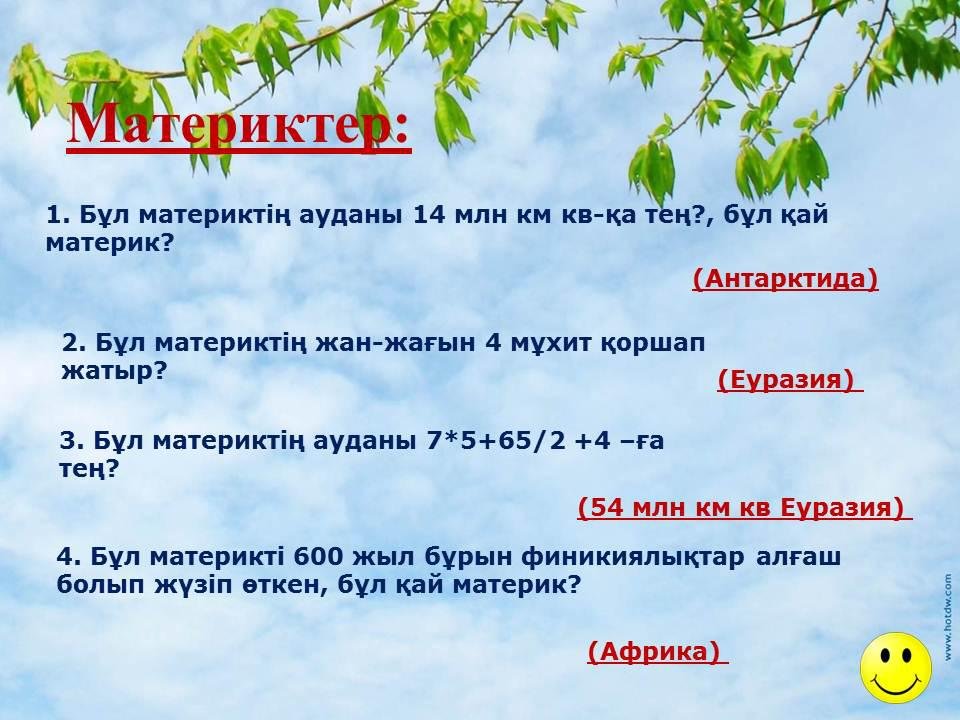 Материктер:

1. Бұл материктің ауданы 14 млн км кв-қа тең?, бұл қай материк?

(Антарктида)

2. Бұл материктің жан-жағын 4 мұхит қоршап жатыр?

(Еуразия)

3. Бұл материктің ауданы 7*5+65/2 +4 –ға тең?

(54 млн км кв Еуразия)

4. Бұл материкті 600 жыл бұрын финикиялықтар алғаш болып жүзіп өткен, бұл қай материк?

(Африка)

www.hotdw.com